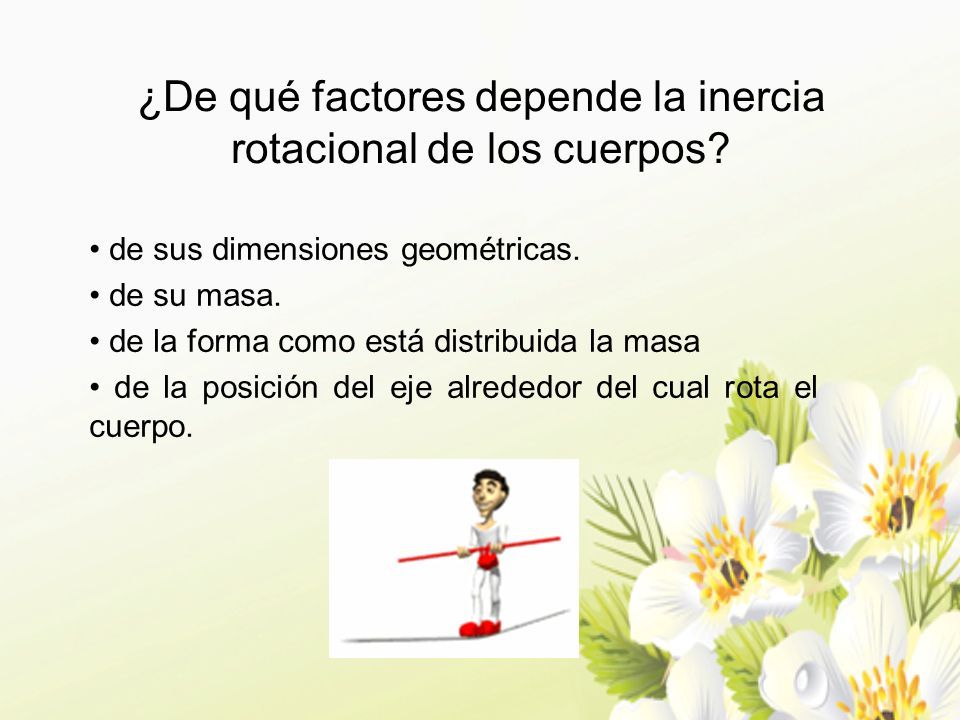 ¿De qué factores depende la inercia rotacional de los cuerpos?

• de sus dimensiones geométricas.

• de su masa.

• de la forma como está distribuida la masa

• de la posición del eje alrededor del cual rota el cuerpo.